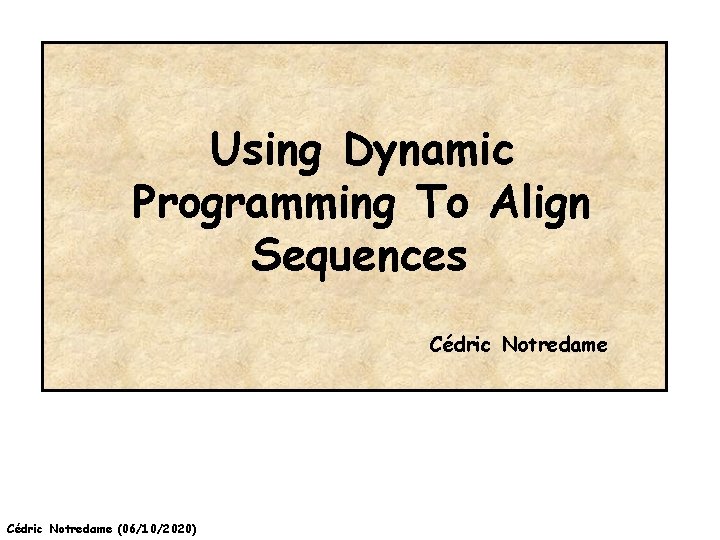 Using Dynamic Programming To Align Sequences

Cédric Notredame

Cédric Notredame (06/10/2020)